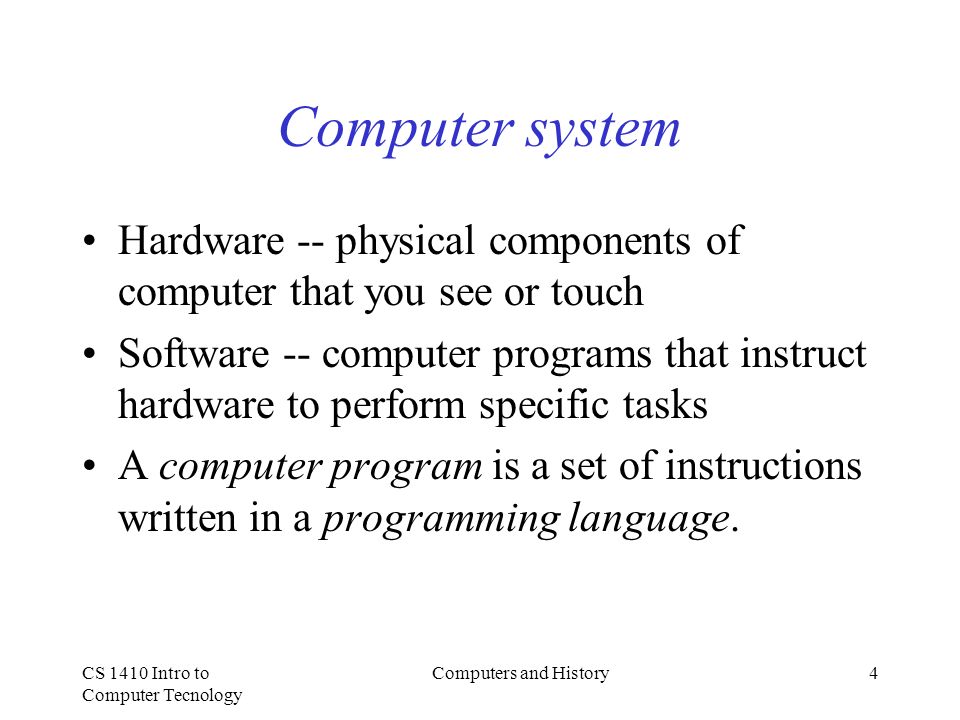 Computer system

• Hardware -- physical components of computer that you see or touch

• Software -- computer programs that instruct hardware to perform specific tasks

• A computer program is a set of instructions written in a programming language.

CS 1410 Intro to Computer Tecnology

Computers and History

4